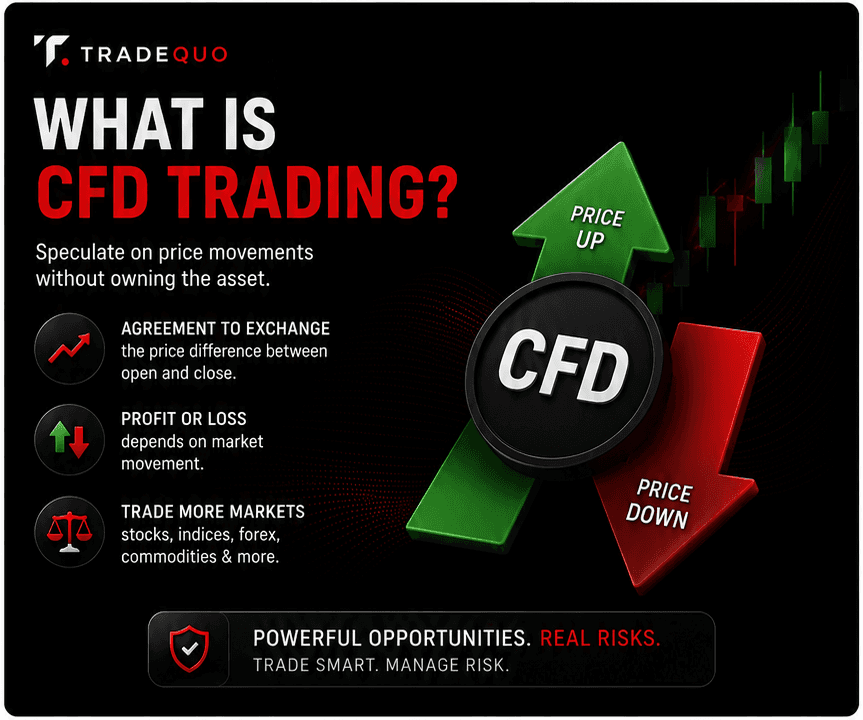 TRADEQUO

WHAT IS CFD TRADING?

Speculate on price movements without owning the asset.

AGREEMENT TO EXCHANGE the price difference between open and close.

PROFIT OR LOSS depends on market movement.

TRADE MORE MARKETS stocks, indices, forex, commodities & more.

PRICE UP

CFD

PRICE DOWN

POWERFUL OPPORTUNITIES. REAL RISKS.
TRADE SMART. MANAGE RISK.